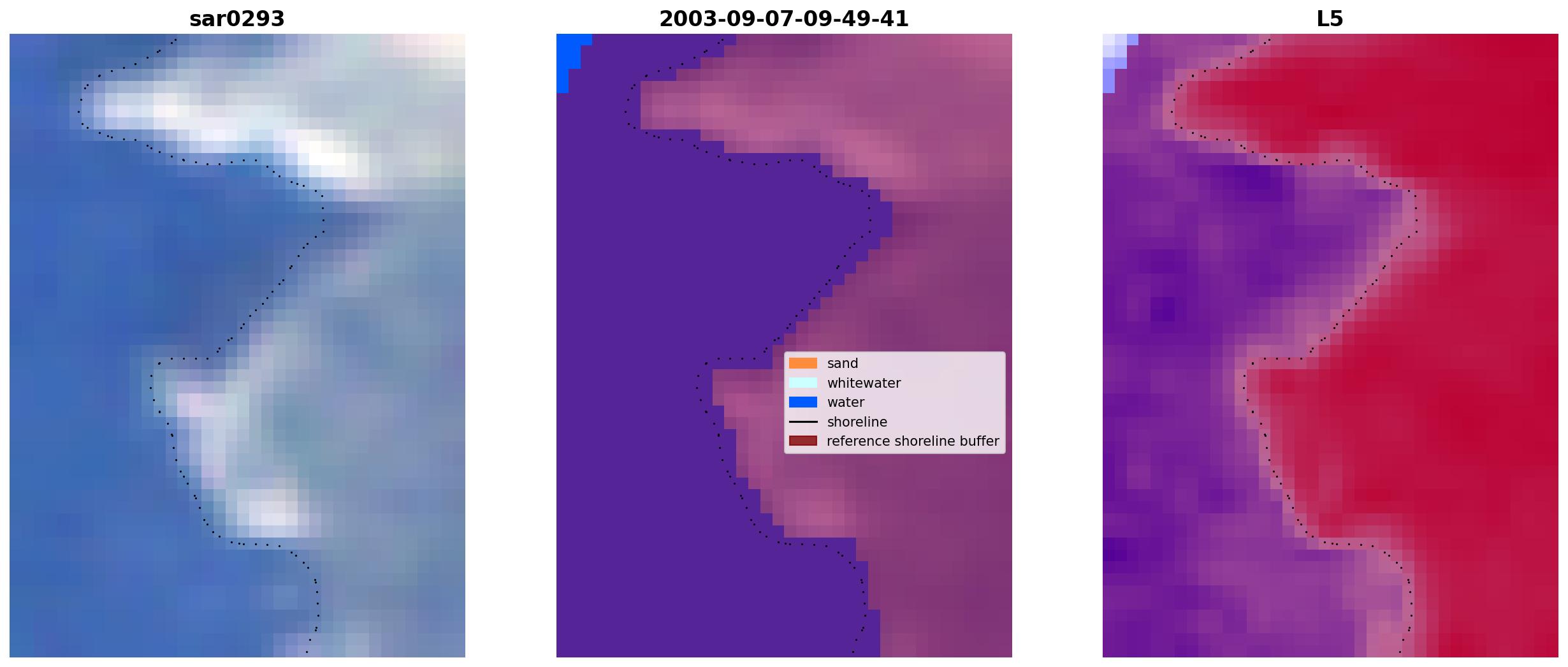 sar0293

2003-09-07-09-49-41

sand
whitewater
water
shoreline
reference shoreline buffer

L5